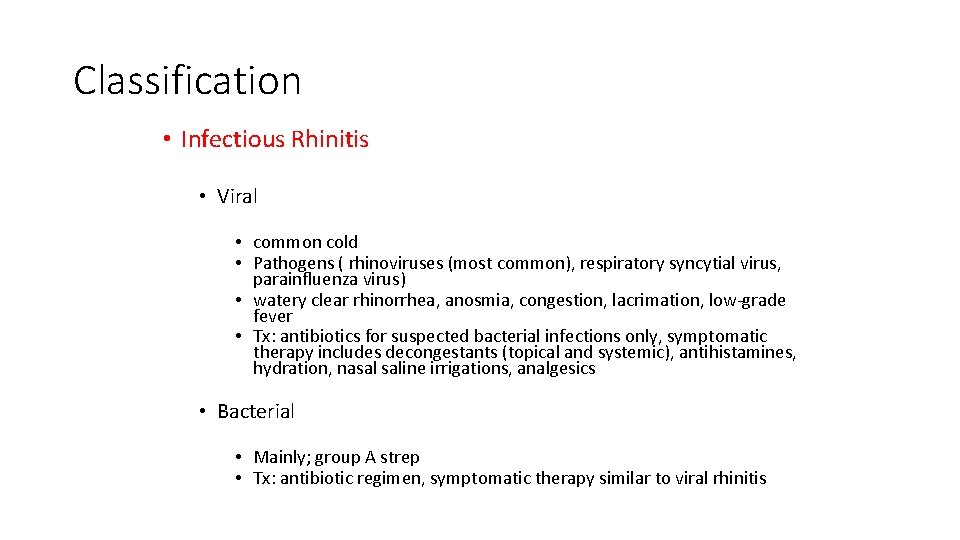 Classification

• Infectious Rhinitis

• Viral

• common cold
• Pathogens ( rhinoviruses (most common), respiratory syncytial virus, parainfluenza virus)
• watery clear rhinorrhea, anosmia, congestion, lacrimation, low-grade fever
• Tx: antibiotics for suspected bacterial infections only, symptomatic therapy includes decongestants (topical and systemic), antihistamines, hydration, nasal saline irrigations, analgesics

• Bacterial

• Mainly; group A strep
• Tx: antibiotic regimen, symptomatic therapy similar to viral rhinitis